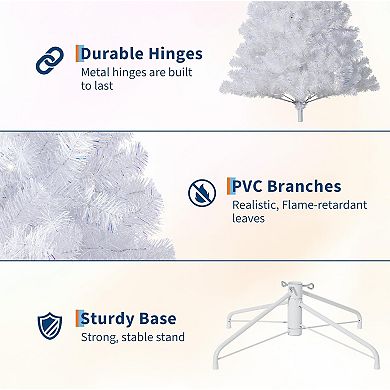 Durable Hinges
Metal hinges are built to last

PVC Branches
Realistic, Flame-retardant leaves

Sturdy Base
Strong, stable stand